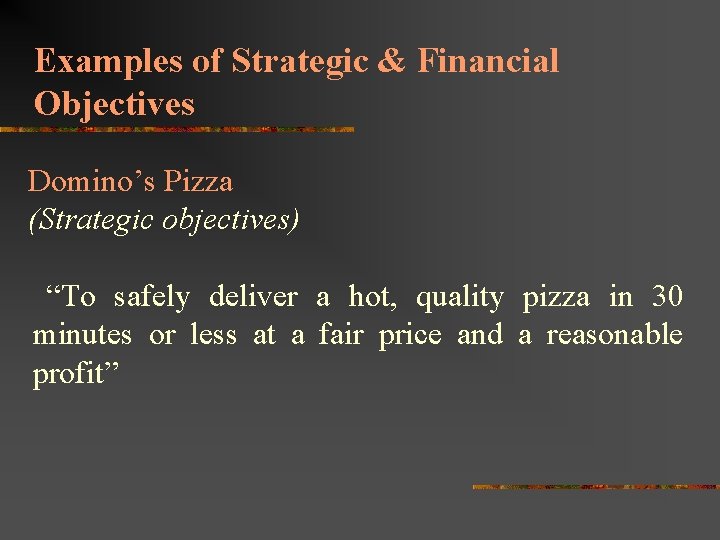 Examples of Strategic & Financial Objectives

Domino’s Pizza
(Strategic objectives)

“To safely deliver a hot, quality pizza in 30 minutes or less at a fair price and a reasonable profit”